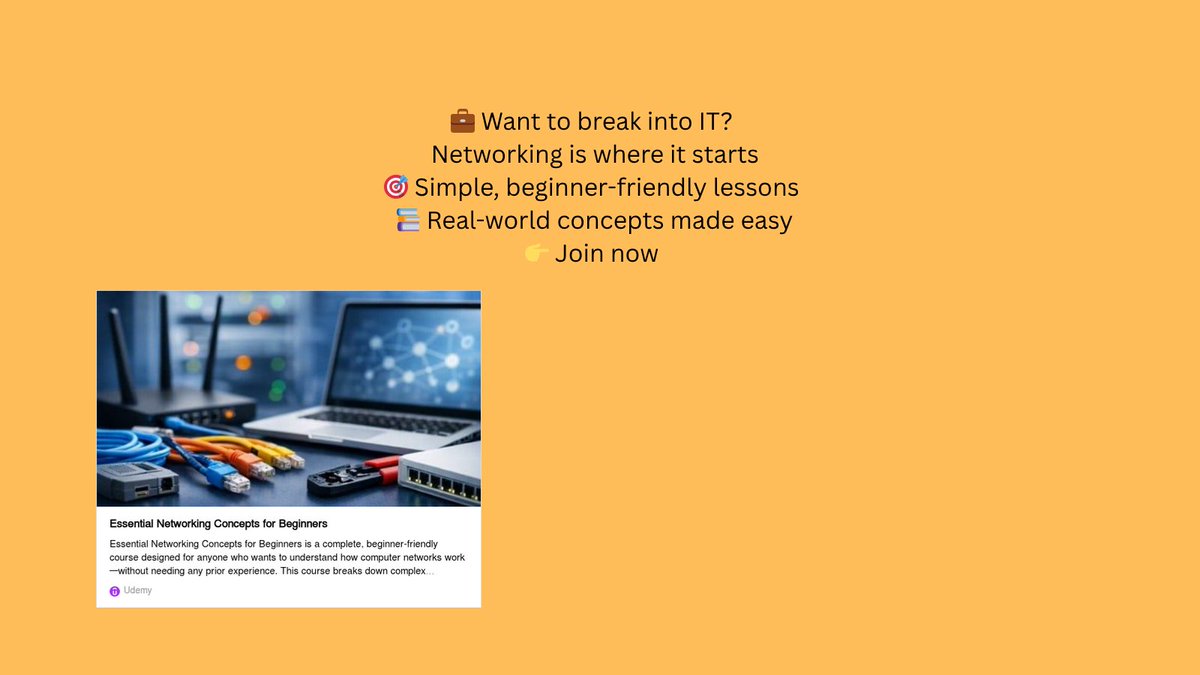 💼 Want to break into IT?
Networking is where it starts
🎯 Simple, beginner-friendly lessons
📚 Real-world concepts made easy
👉 Join now

Essential Networking Concepts for Beginners

Essential Networking Concepts for Beginners is a complete, beginner-friendly course designed for anyone who wants to understand how computer networks work—without needing any prior experience. This course breaks down complex...

Udemy